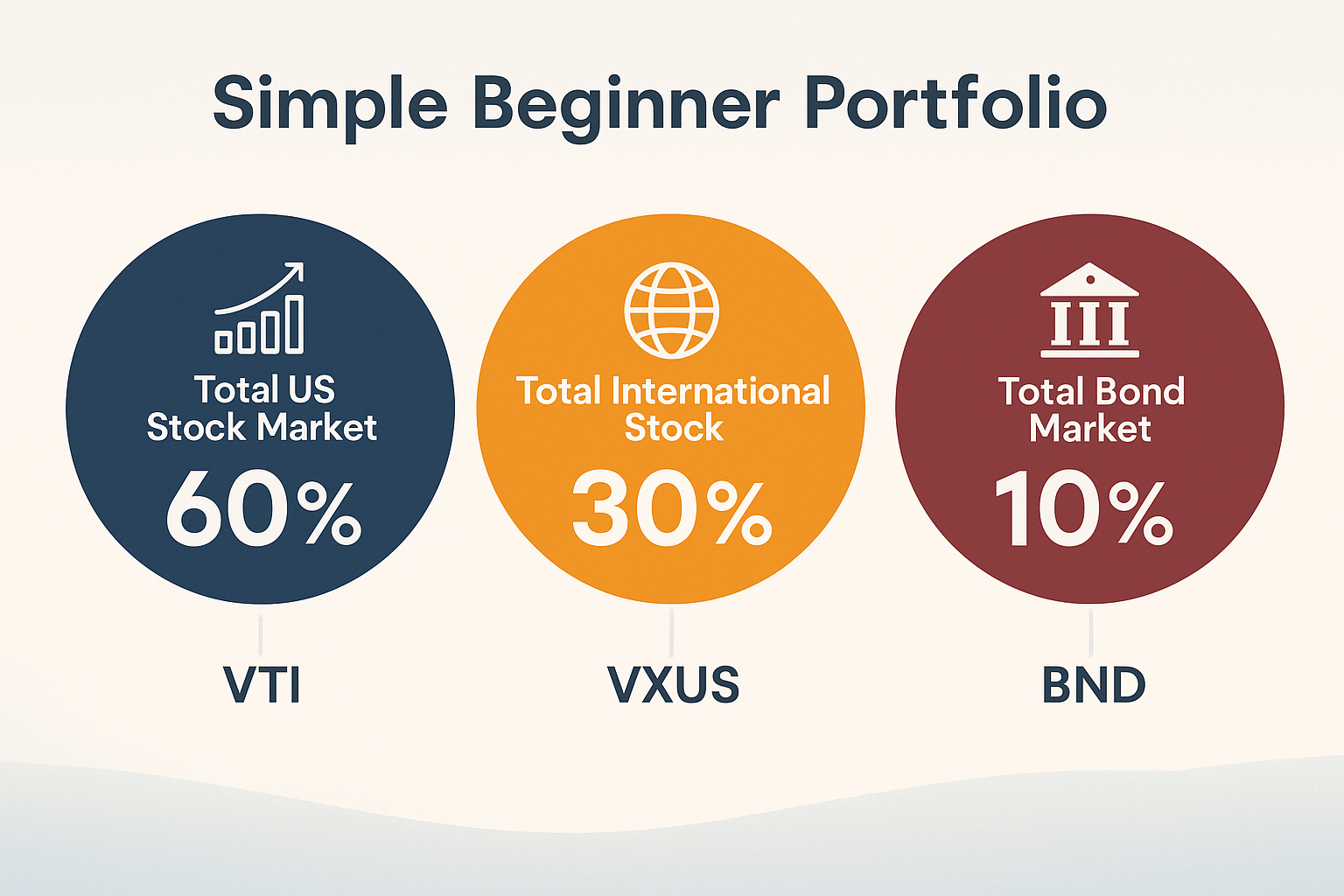 Simple Beginner Portfolio

Total US Stock Market
60%

VTI

Total International Stock
30%

VXUS

Total Bond Market
10%

BND